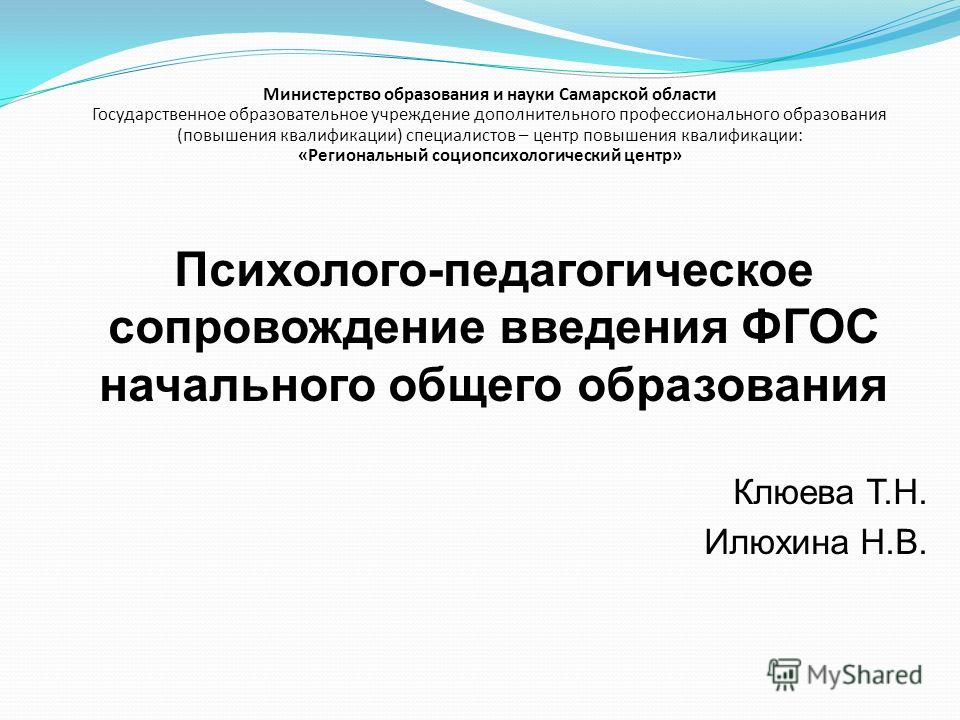 Министерство образования и науки Самарской области
Государственное образовательное учреждение дополнительного профессионального образования (повышения квалификации) специалистов – центр повышения квалификации:
«Региональный социопсихологический центр»

Психолого-педагогическое сопровождение введения ФГОС начального общего образования

Клюева Т.Н.
Илюхина Н.В.

MyShared